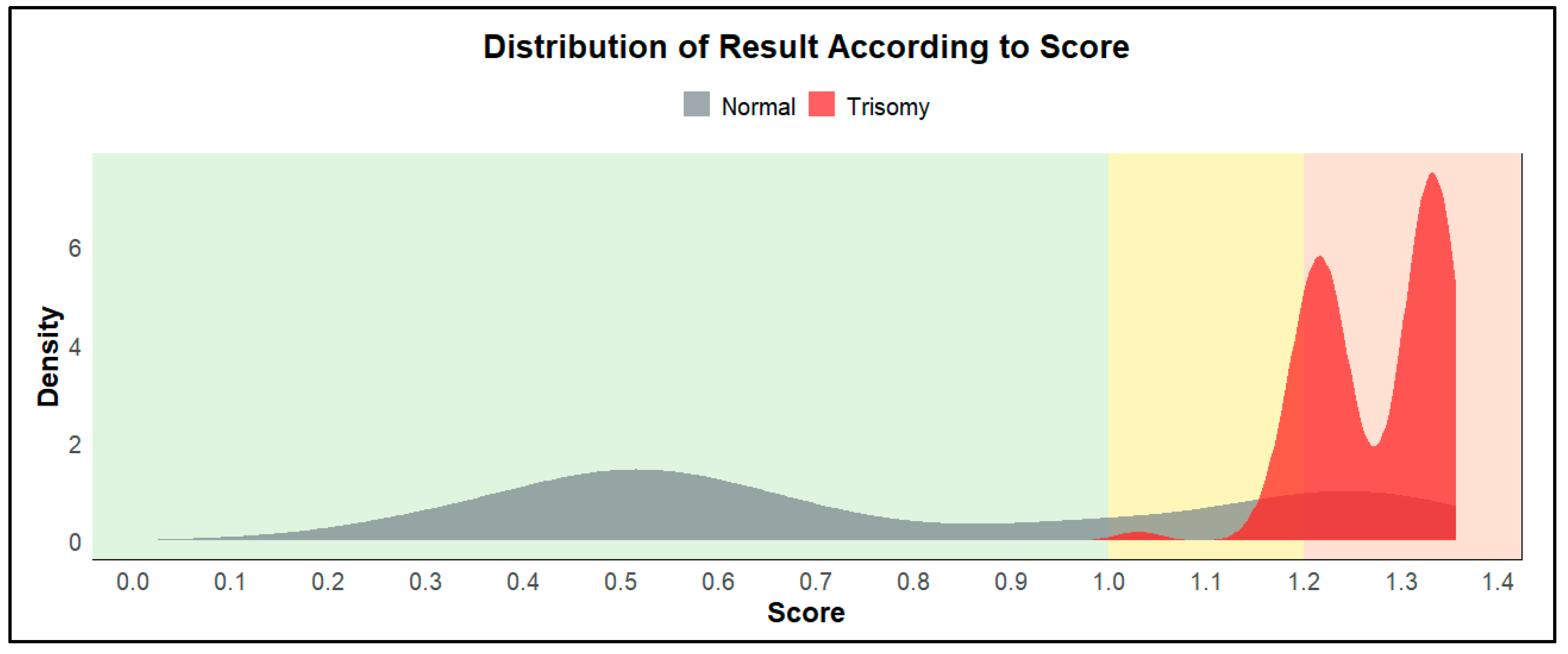 Distribution of Result According to Score

Normal Trisomy

Density

6
4
2
0

0.0 0.1 0.2 0.3 0.4 0.5 0.6 0.7 0.8 0.9 1.0 1.1 1.2 1.3 1.4

Score